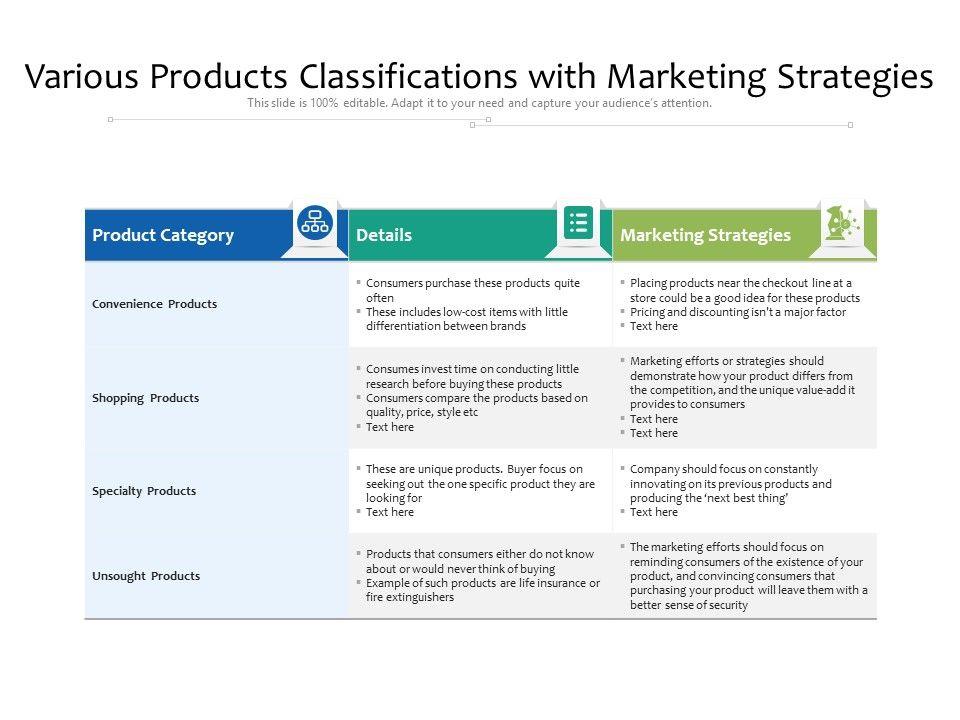 Various Products Classifications with Marketing Strategies
This slide is 100% editable. Adapt it to your need and capture your audience's attention.

| Product Category | Details | Marketing Strategies |
|---|---|---|
| Convenience Products | ▪ Consumers purchase these products quite often ▪ These includes low-cost items with little differentiation between brands | ▪ Placing products near the checkout line at a store could be a good idea for these products ▪ Pricing and discounting isn't a major factor ▪ Text here |
| Shopping Products | ▪ Consumes invest time on conducting little research before buying these products ▪ Consumers compare the products based on quality, price, style etc ▪ Text here | ▪ Marketing efforts or strategies should demonstrate how your product differs from the competition, and the unique value-add it provides to consumers ▪ Text here ▪ Text here |
| Specialty Products | ▪ These are unique products. Buyer focus on seeking out the one specific product they are looking for ▪ Text here | ▪ Company should focus on constantly innovating on its previous products and producing the 'next best thing' ▪ Text here |
| Unsought Products | ▪ Products that consumers either do not know about or would never think of buying ▪ Example of such products are life insurance or fire extinguishers | ▪ The marketing efforts should focus on reminding consumers of the existence of your product, and convincing consumers that purchasing your product will leave them with a better sense of security |